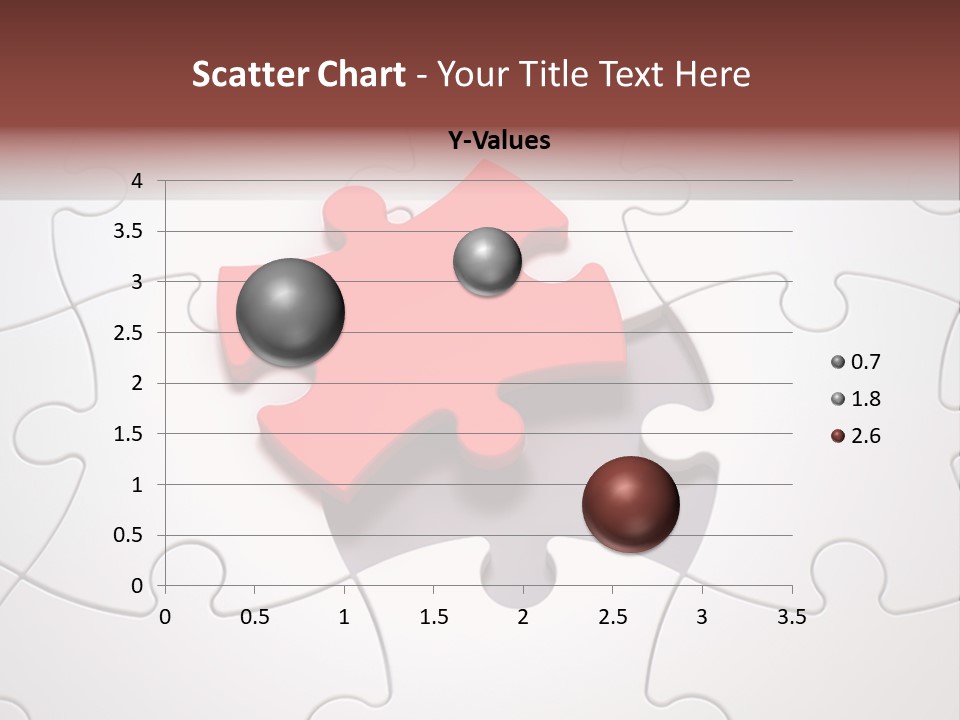 Scatter Chart - Your Title Text Here

Y-Values

4
3.5
3
2.5
2
1.5
1
0.5
0

0 0.5 1 1.5 2 2.5 3 3.5

0.7
1.8
2.6